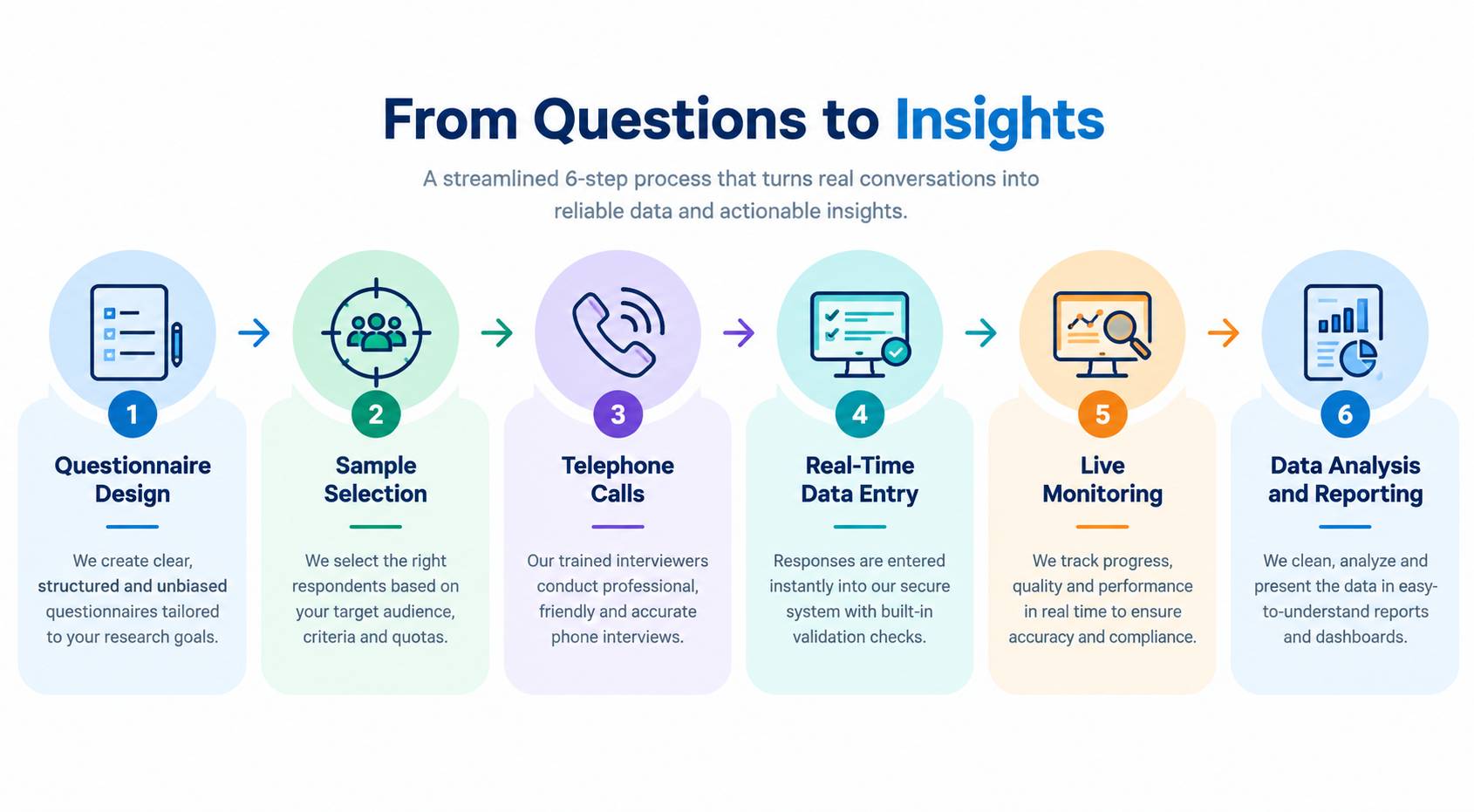 From Questions to Insights

A streamlined 6-step process that turns real conversations into reliable data and actionable insights.

1
Questionnaire Design

We create clear, structured and unbiased questionnaires tailored to your research goals.

2
Sample Selection

We select the right respondents based on your target audience, criteria and quotas.

3
Telephone Calls

Our trained interviewers conduct professional, friendly and accurate phone interviews.

4
Real-Time Data Entry

Responses are entered instantly into our secure system with built-in validation checks.

5
Live Monitoring

We track progress, quality and performance in real time to ensure accuracy and compliance.

6
Data Analysis and Reporting

We clean, analyze and present the data in easy-to-understand reports and dashboards.